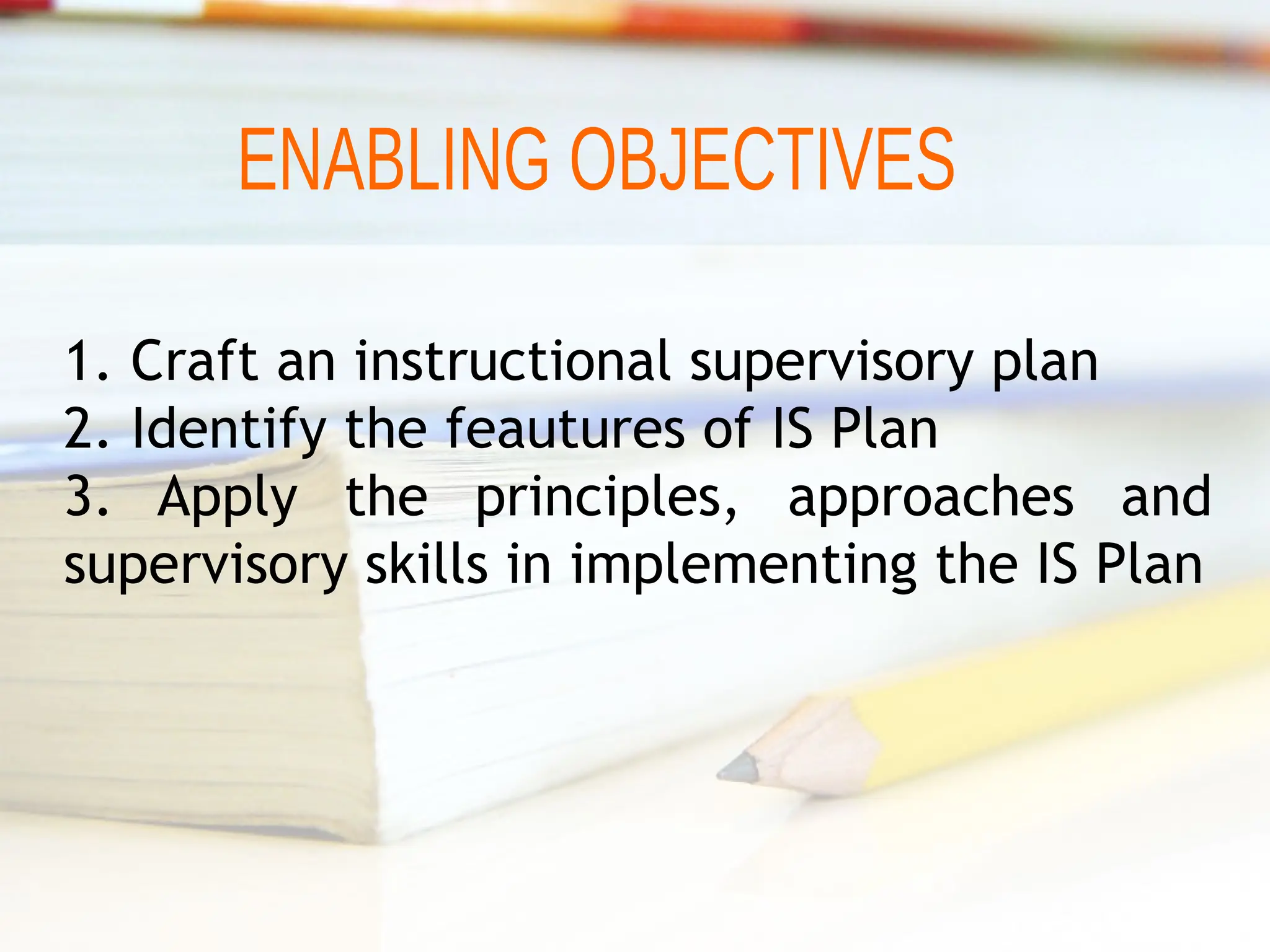 ENABLING OBJECTIVES

1. Craft an instructional supervisory plan
2. Identify the feautures of IS Plan
3. Apply the principles, approaches and supervisory skills in implementing the IS Plan